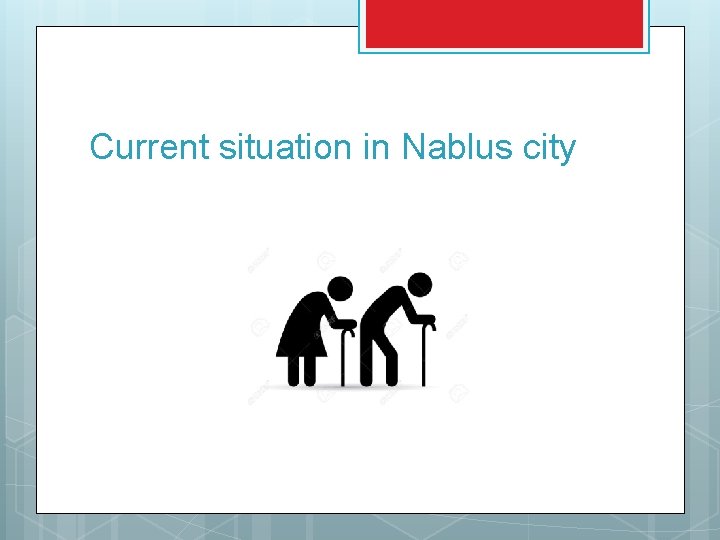 Current situation in Nablus city